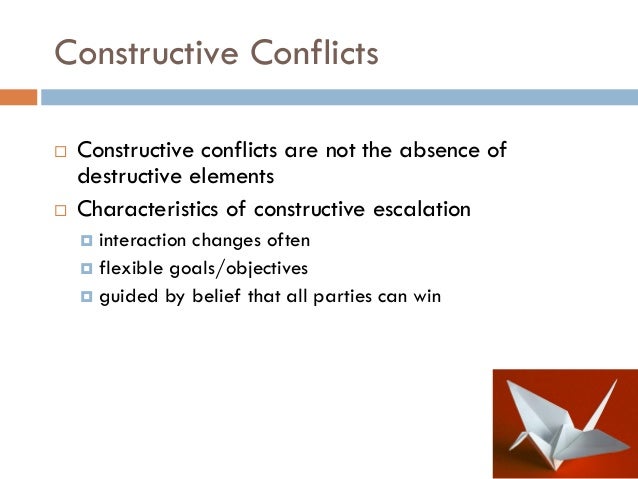 Constructive Conflicts

Constructive conflicts are not the absence of destructive elements

Characteristics of constructive escalation

interaction changes often

flexible goals/objectives

guided by belief that all parties can win